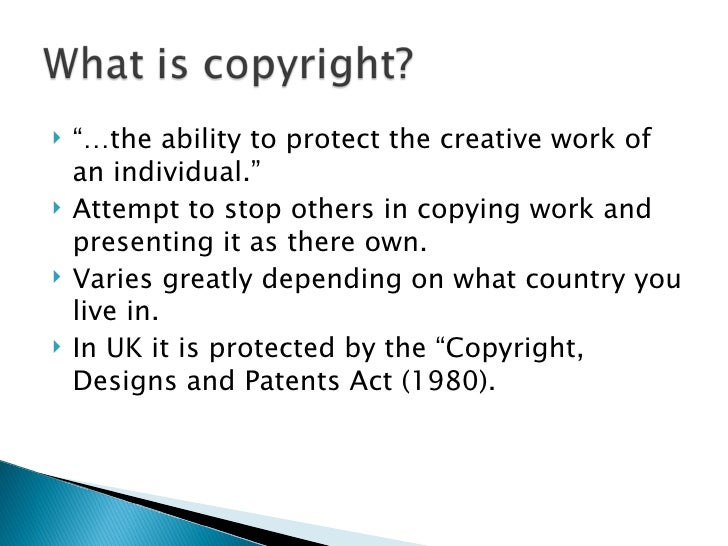 What is copyright?

“…the ability to protect the creative work of an individual.”

Attempt to stop others in copying work and presenting it as there own.

Varies greatly depending on what country you live in.

In UK it is protected by the “Copyright, Designs and Patents Act (1980).